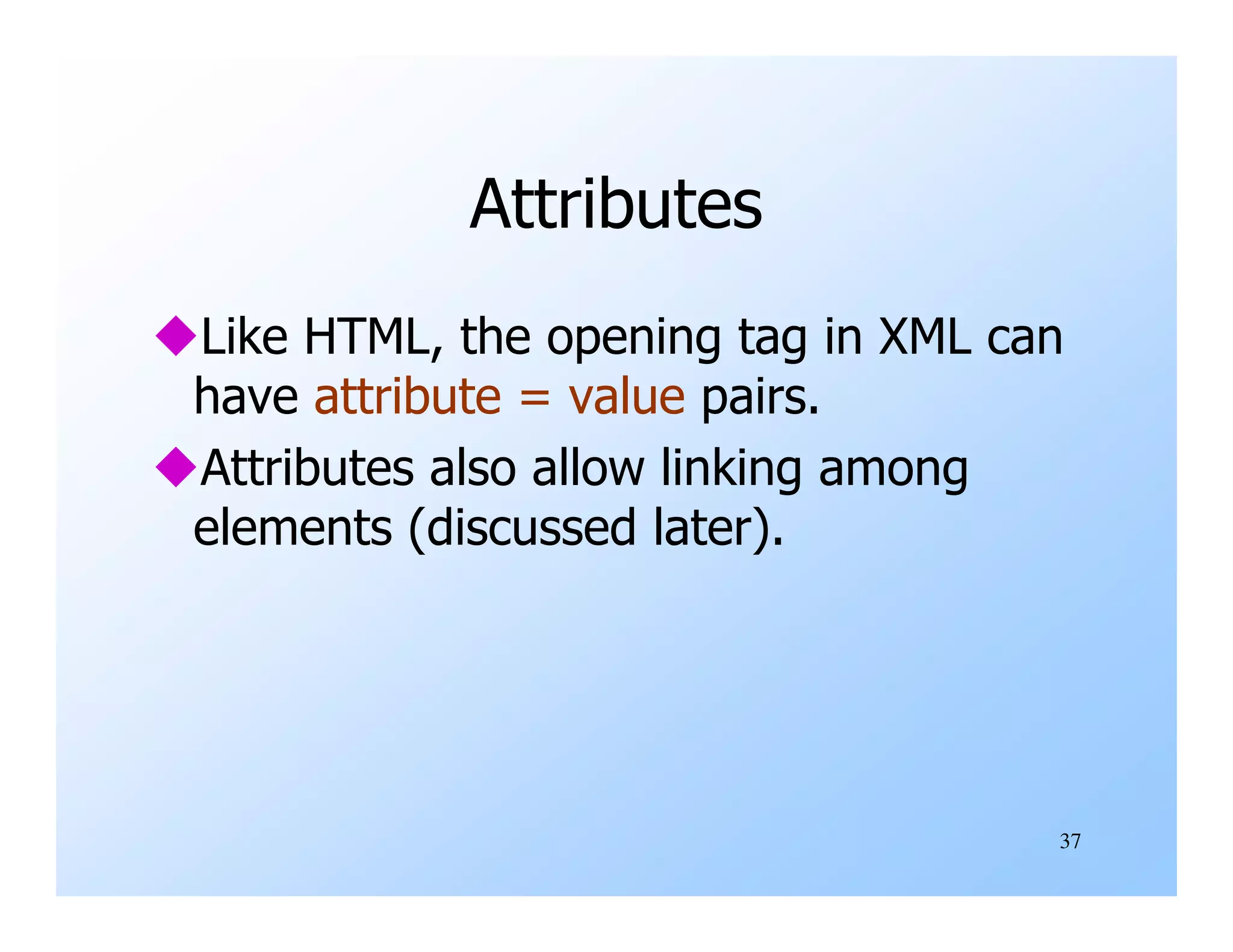 Attributes

◆Like HTML, the opening tag in XML can have attribute = value pairs.

◆Attributes also allow linking among elements (discussed later).

37